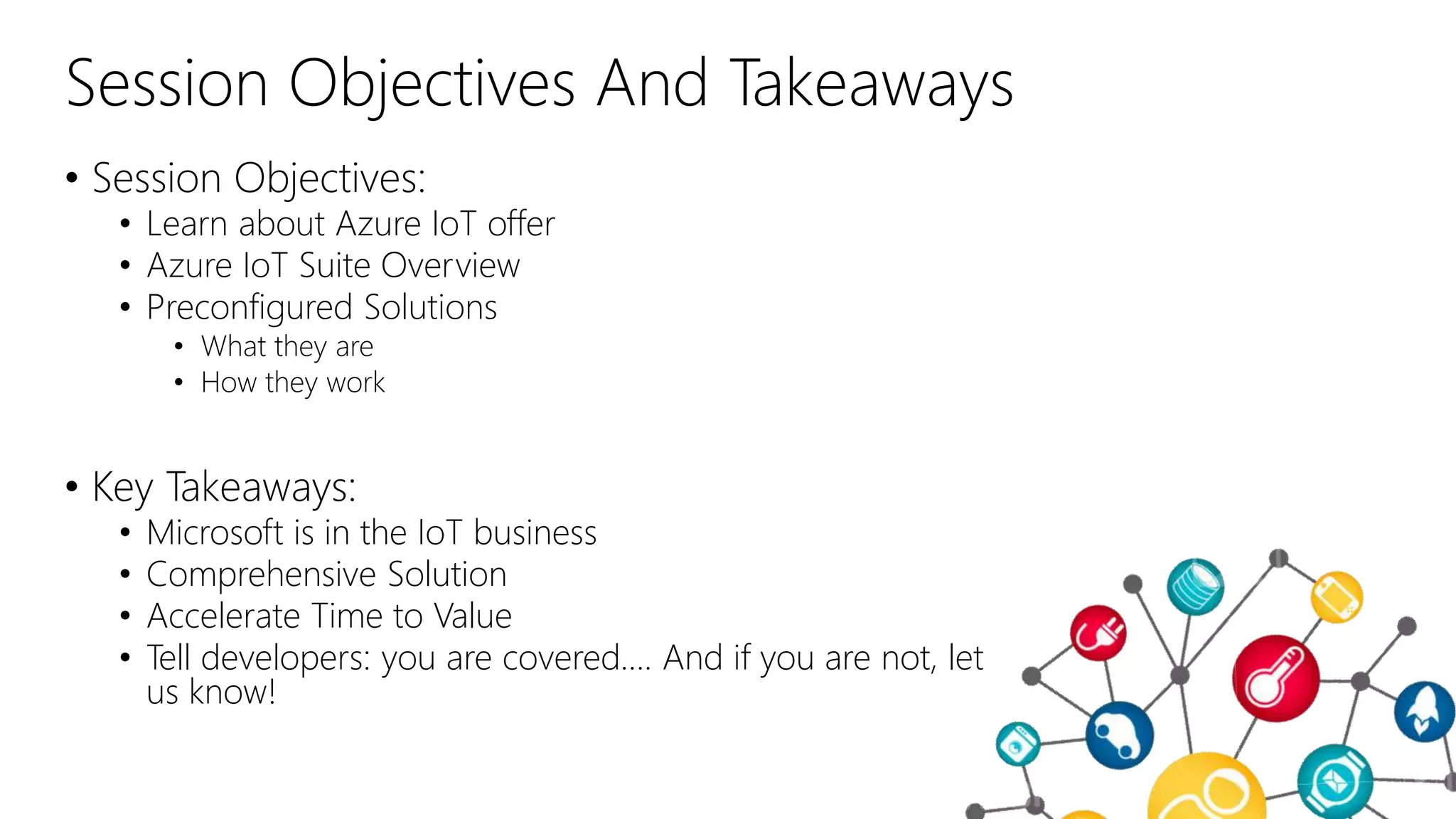 Session Objectives And Takeaways

• Session Objectives:
  • Learn about Azure IoT offer
  • Azure IoT Suite Overview
  • Preconfigured Solutions
    • What they are
    • How they work

• Key Takeaways:
  • Microsoft is in the IoT business
  • Comprehensive Solution
  • Accelerate Time to Value
  • Tell developers: you are covered…. And if you are not, let us know!